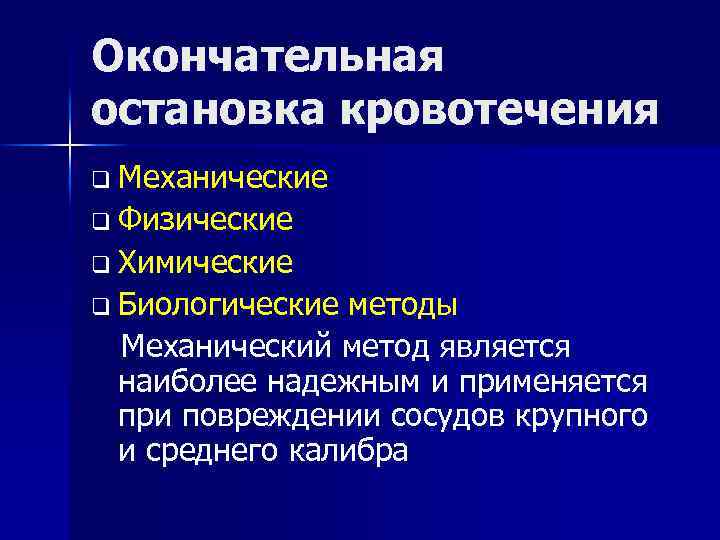 Окончательная остановка кровотечения

❑ Механические
❑ Физические
❑ Химические
❑ Биологические методы

Механический метод является наиболее надежным и применяется при повреждении сосудов крупного и среднего калибра